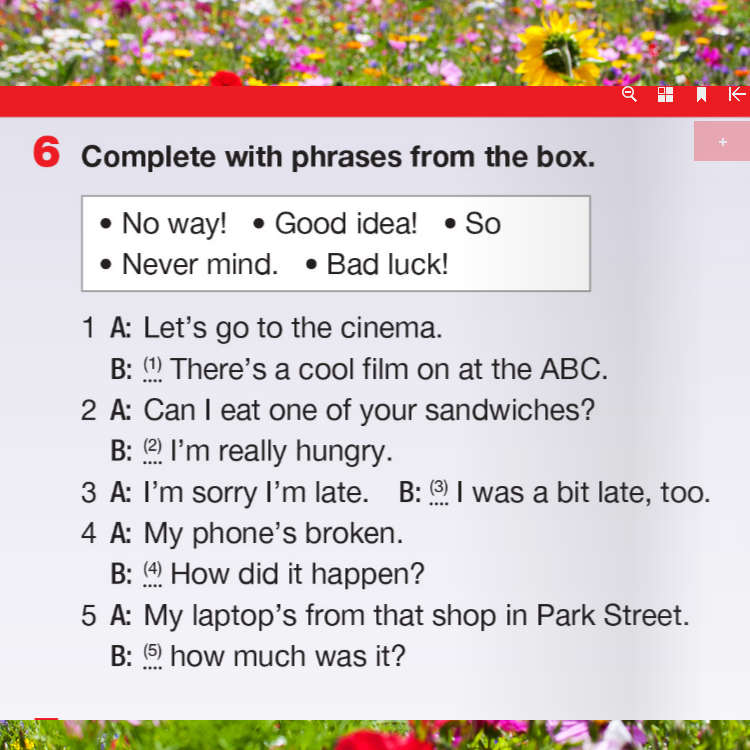 +

6 Complete with phrases from the box.

• No way! • Good idea! • So
• Never mind. • Bad luck!

1 A: Let's go to the cinema.
B: (1) .... There's a cool film on at the ABC.
2 A: Can I eat one of your sandwiches?
B: (2) .... I'm really hungry.
3 A: I'm sorry I'm late. B: (3) .... I was a bit late, too.
4 A: My phone's broken.
B: (4) .... How did it happen?
5 A: My laptop's from that shop in Park Street.
B: (5) .... how much was it?